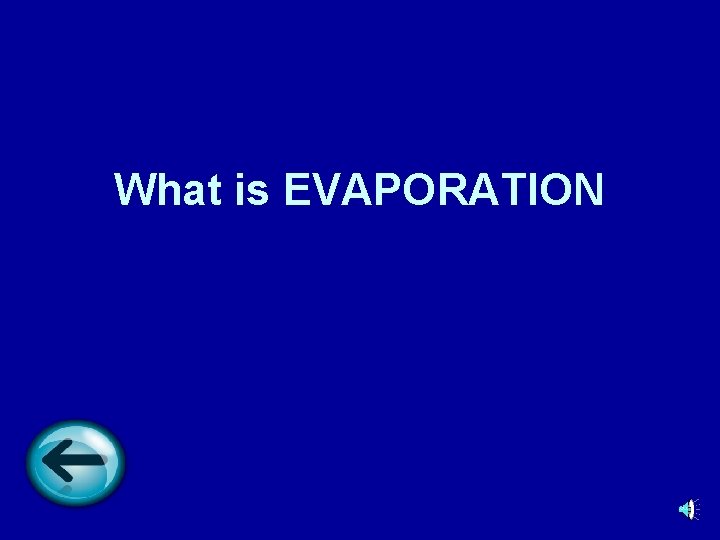 What is EVAPORATION